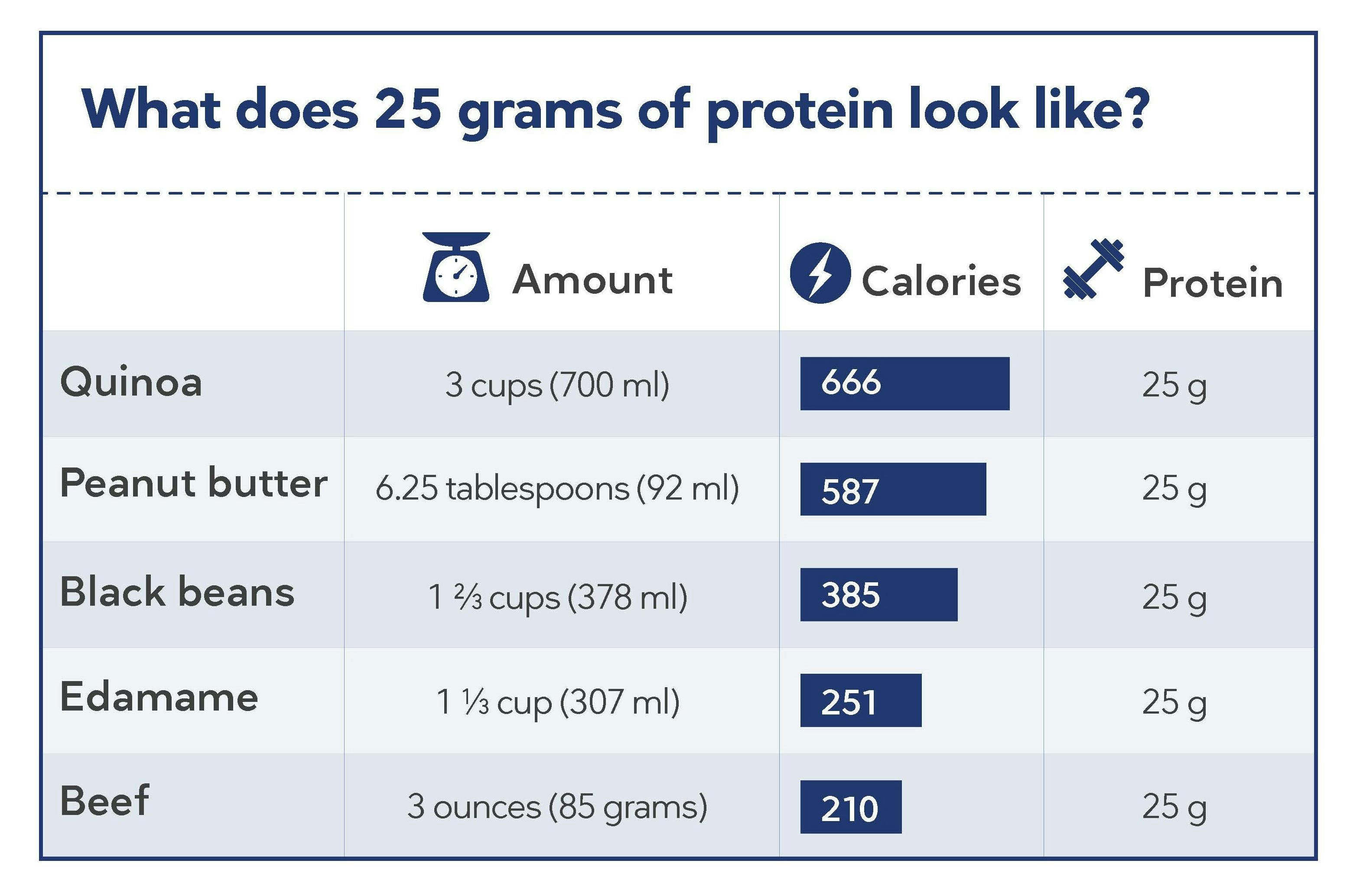 What does 25 grams of protein look like?

| | Amount | Calories | Protein |
|---|---|---|---|
| Quinoa | 3 cups (700 ml) | 666 | 25 g |
| Peanut butter | 6.25 tablespoons (92 ml) | 587 | 25 g |
| Black beans | 1 ⅔ cups (378 ml) | 385 | 25 g |
| Edamame | 1 ⅓ cup (307 ml) | 251 | 25 g |
| Beef | 3 ounces (85 grams) | 210 | 25 g |